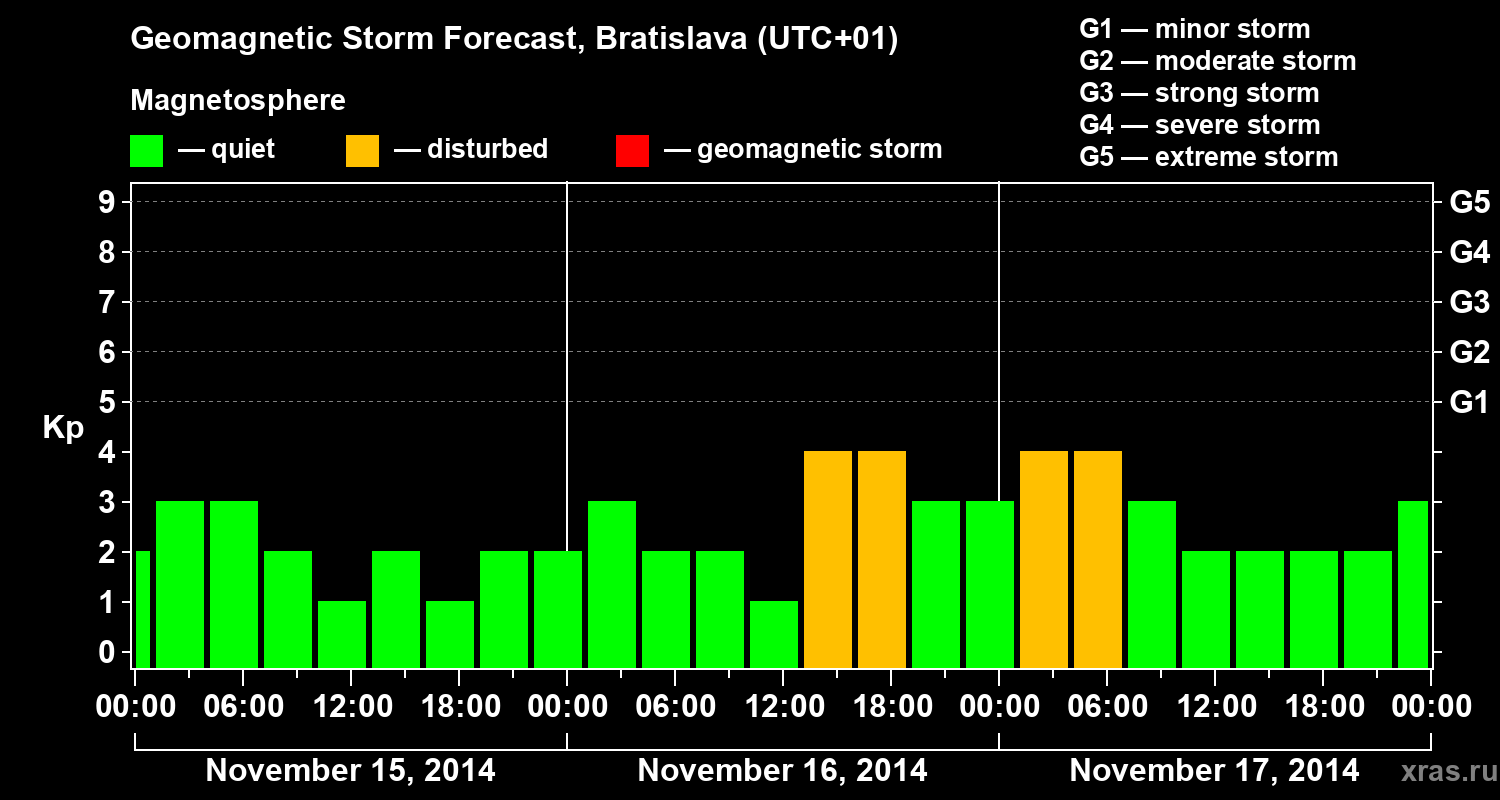 Geomagnetic Storm Forecast, Bratislava (UTC+01)

Magnetosphere

— quiet — disturbed — geomagnetic storm

G1 — minor storm
G2 — moderate storm
G3 — strong storm
G4 — severe storm
G5 — extreme storm

Kp

9
8
7
6
5
4
3
2
1
0

G5
G4
G3
G2
G1

00:00 06:00 12:00 18:00 00:00 06:00 12:00 18:00 00:00 06:00 12:00 18:00 00:00

November 15, 2014 November 16, 2014 November 17, 2014

xras.ru